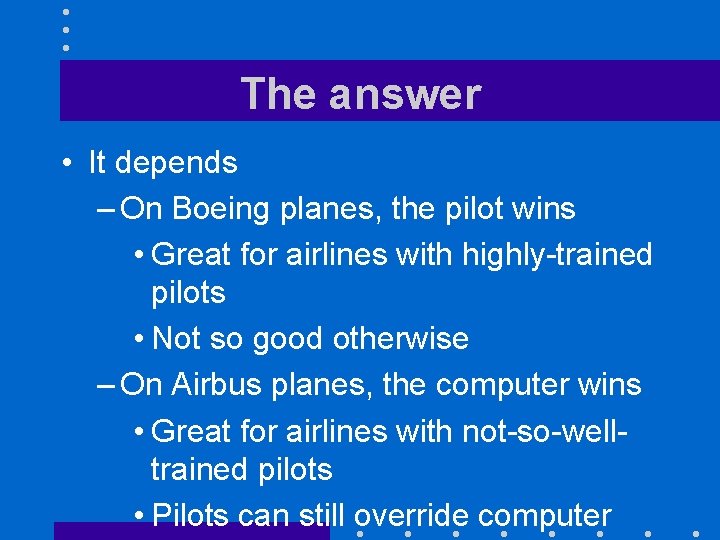 The answer

• It depends
– On Boeing planes, the pilot wins
• Great for airlines with highly-trained pilots
• Not so good otherwise
– On Airbus planes, the computer wins
• Great for airlines with not-so-well-trained pilots
• Pilots can still override computer